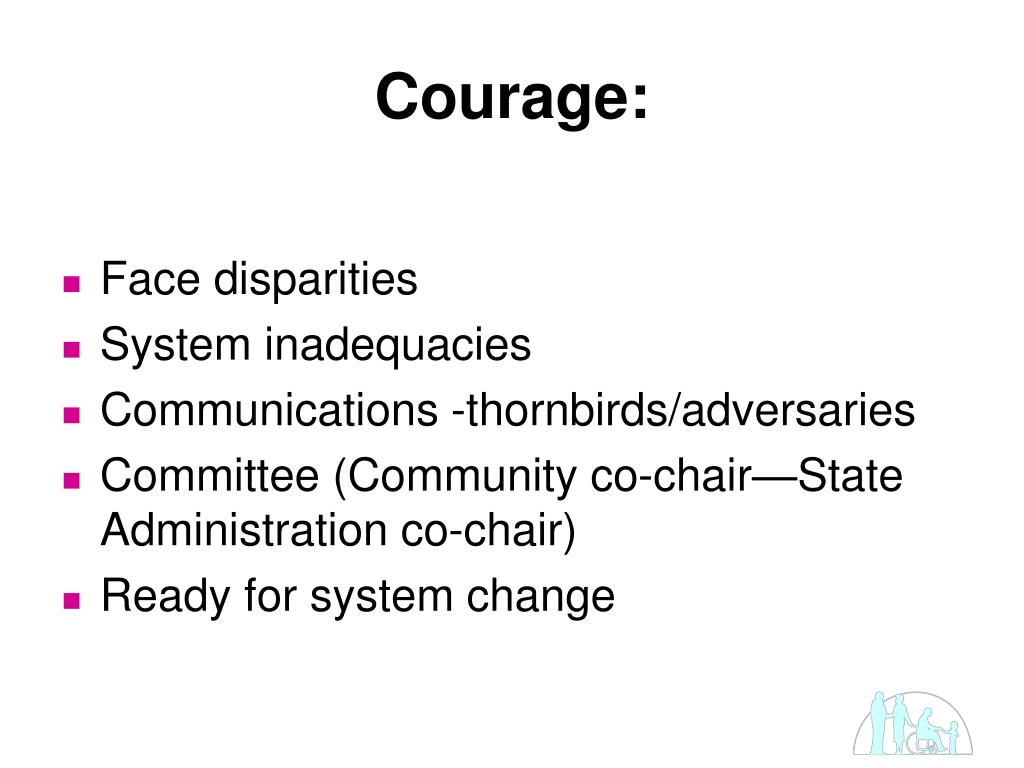 Courage:

- Face disparities
- System inadequacies
- Communications -thornbirds/adversaries
- Committee (Community co-chair—State Administration co-chair)
- Ready for system change